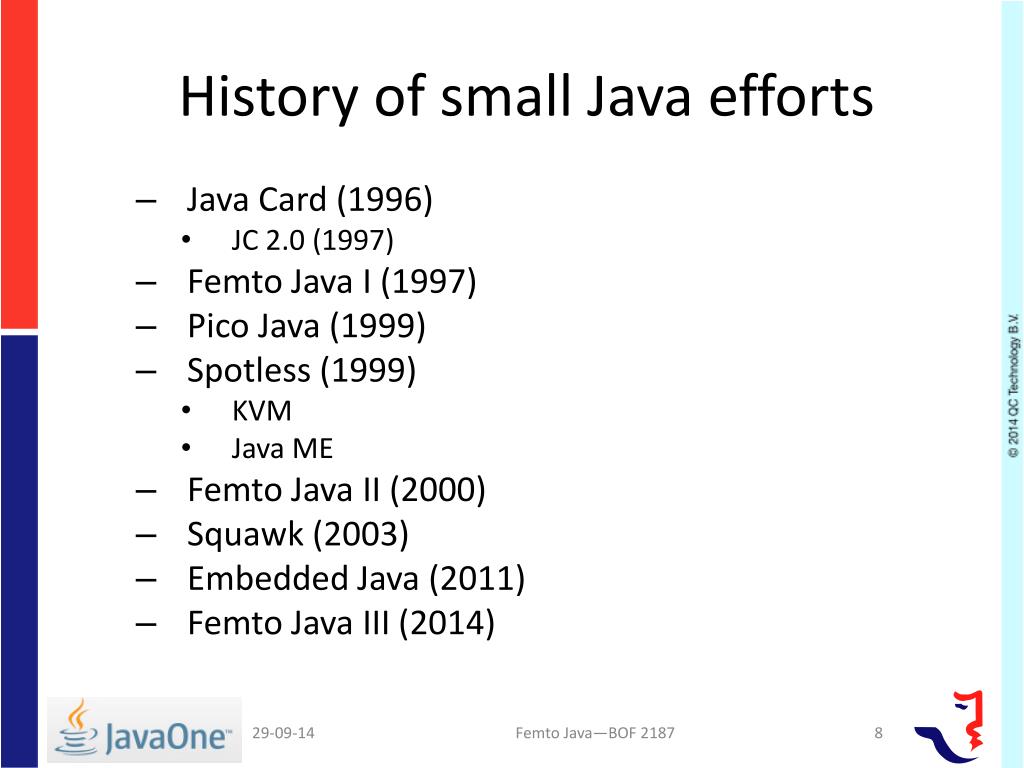 History of small Java efforts

– Java Card (1996)
  • JC 2.0 (1997)
– Femto Java I (1997)
– Pico Java (1999)
– Spotless (1999)
  • KVM
  • Java ME
– Femto Java II (2000)
– Squawk (2003)
– Embedded Java (2011)
– Femto Java III (2014)

© 2014 QC Technology B.V.

JavaOne™

29-09-14

Femto Java—BOF 2187

8